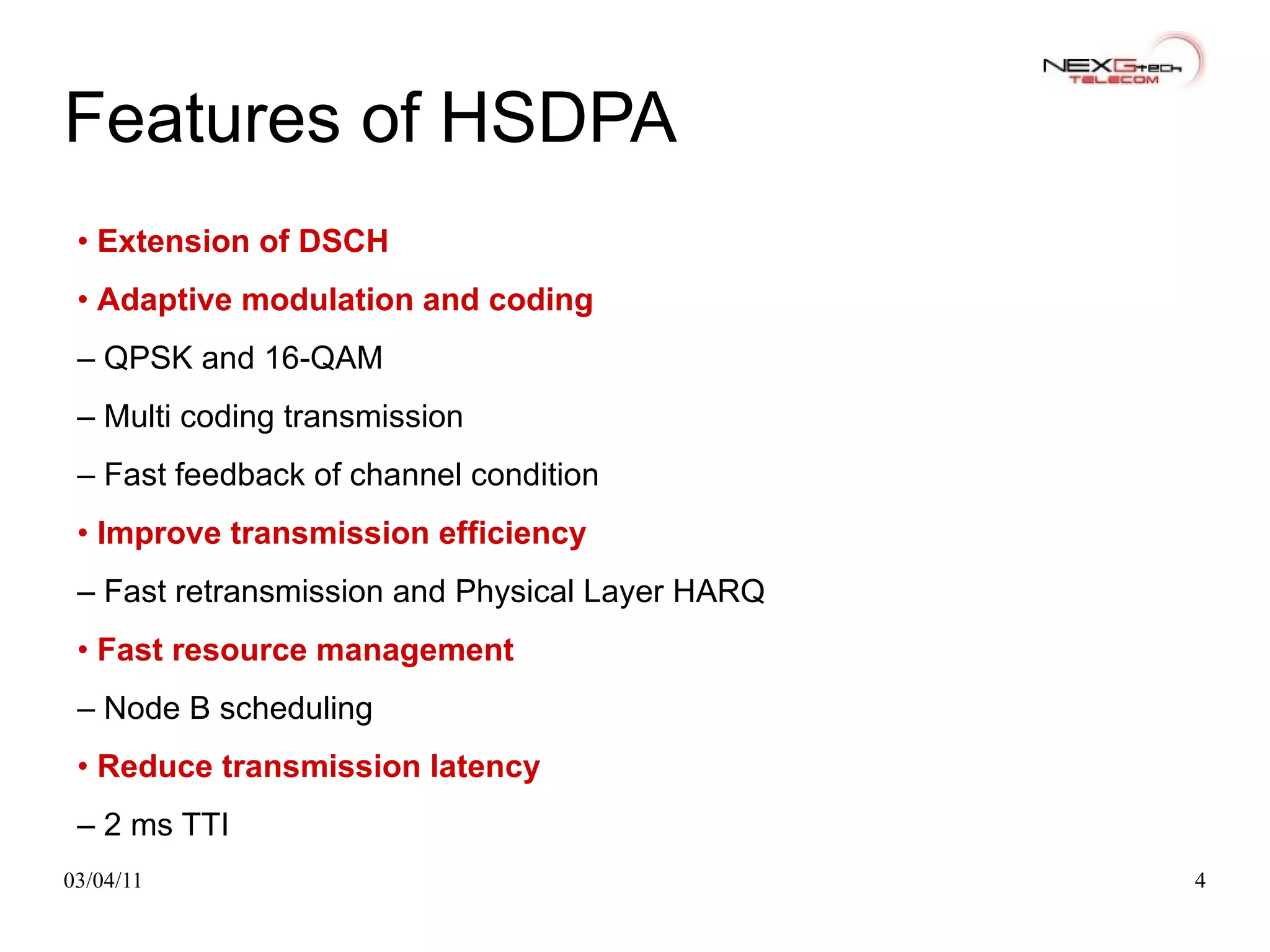 NEXGtech TELECOM

Features of HSDPA

• Extension of DSCH

• Adaptive modulation and coding

– QPSK and 16-QAM

– Multi coding transmission

– Fast feedback of channel condition

• Improve transmission efficiency

– Fast retransmission and Physical Layer HARQ

• Fast resource management

– Node B scheduling

• Reduce transmission latency

– 2 ms TTI

03/04/11

4